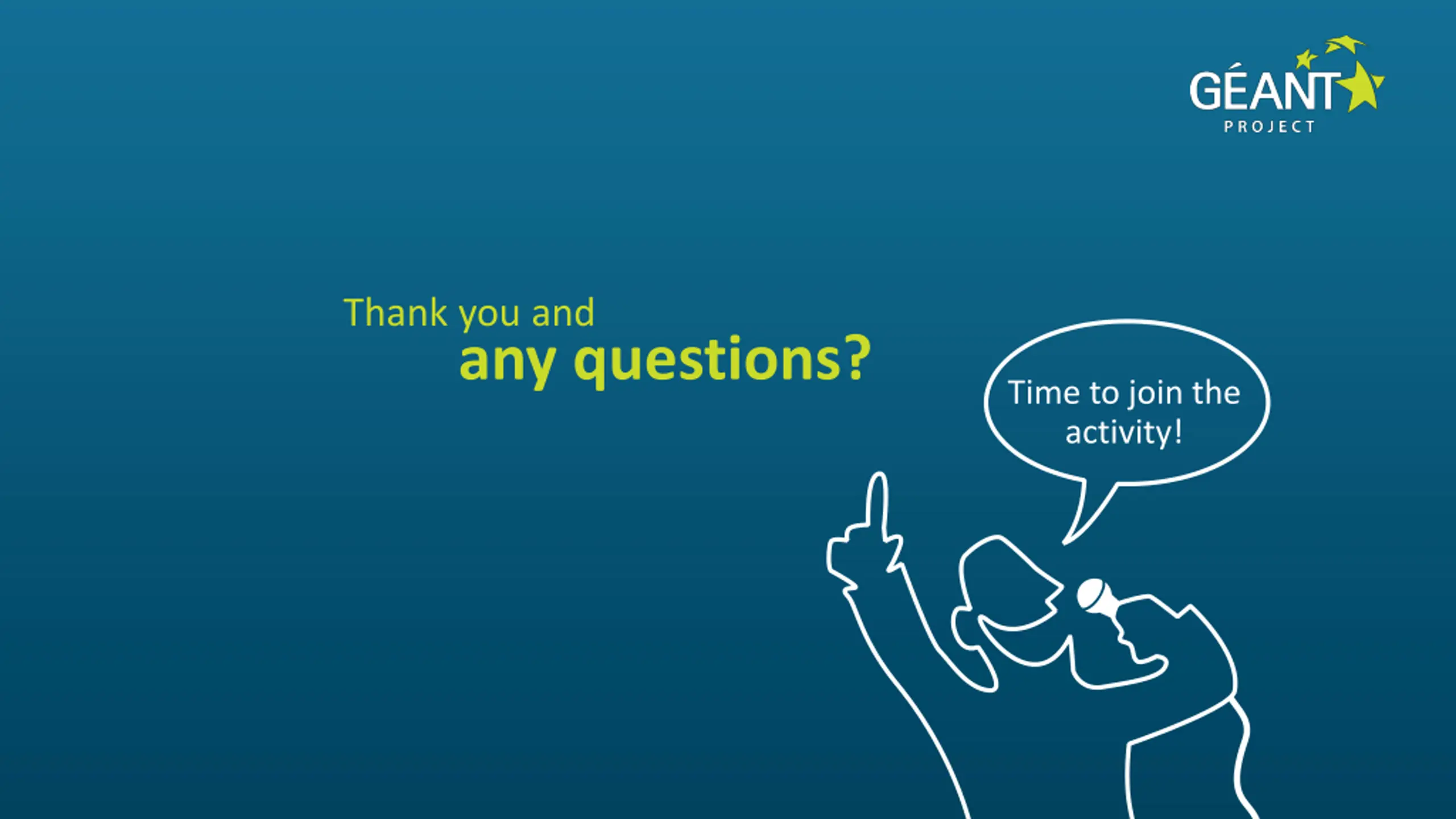 GÉANT
PROJECT

Thank you and
any questions?

Time to join the activity!